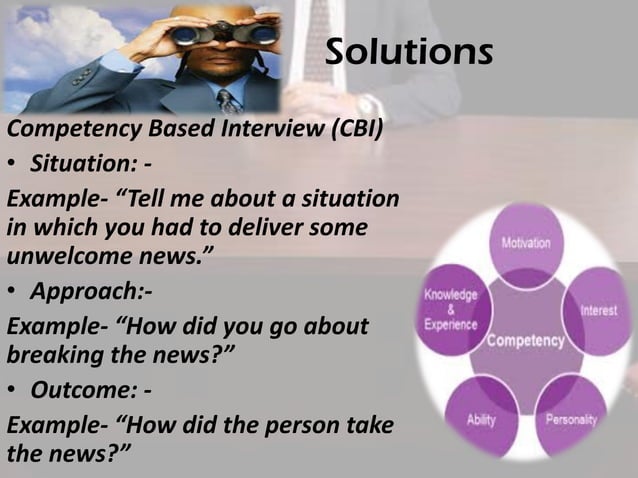 Solutions

Competency Based Interview (CBI)

• Situation: -

Example- “Tell me about a situation in which you had to deliver some unwelcome news.”

• Approach:-

Example- “How did you go about breaking the news?”

• Outcome: -

Example- “How did the person take the news?”

Motivation

Knowledge & Experience

Interest

Competency

Ability

Personality